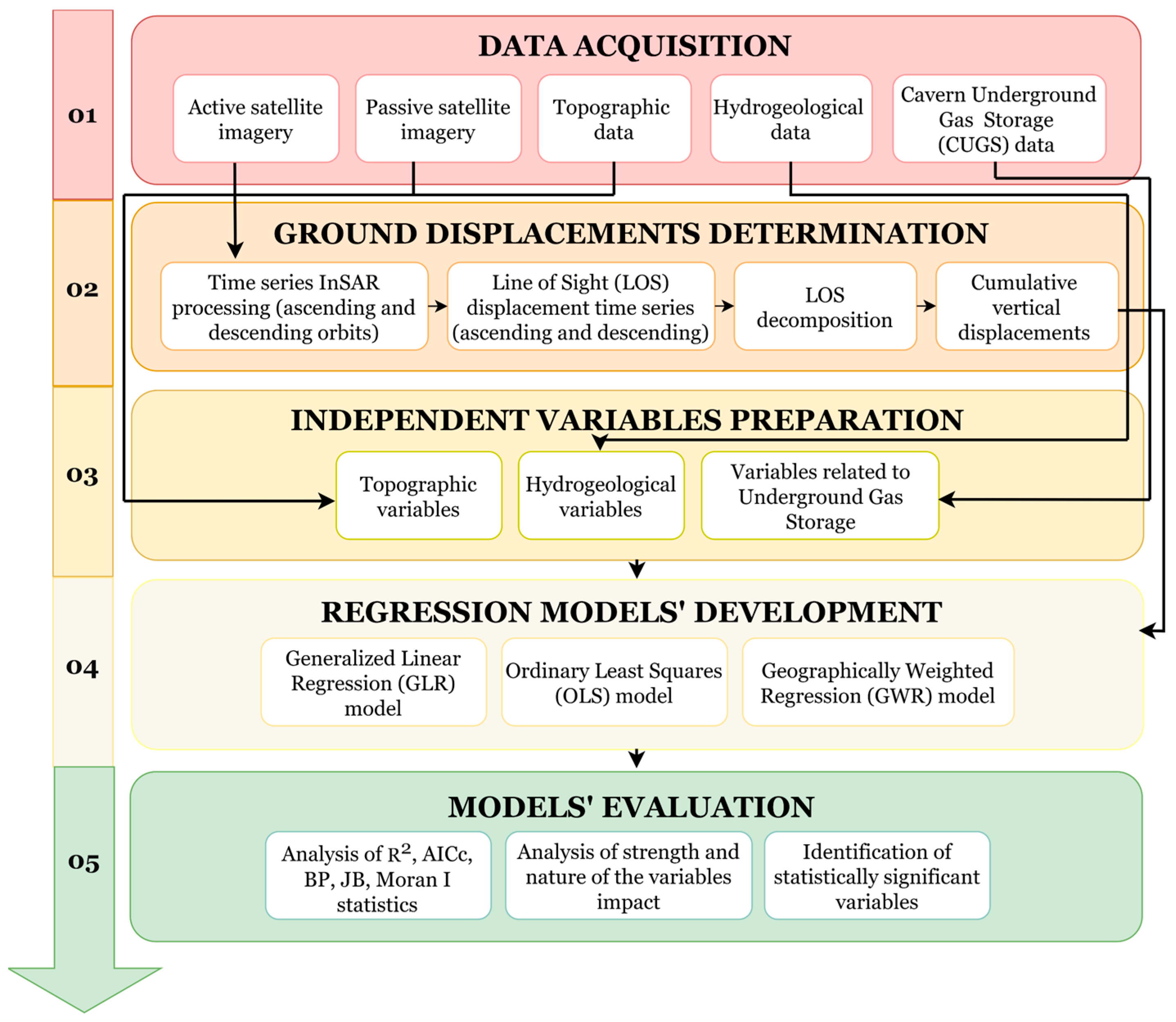 01

DATA ACQUISITION

Active satellite imagery

Passive satellite imagery

Topographic data

Hydrogeological data

Cavern Underground Gas Storage (CUGS) data

02

GROUND DISPLACEMENTS DETERMINATION

Time series InSAR processing (ascending and descending orbits)

Line of Sight (LOS) displacement time series (ascending and descending)

LOS decomposition

Cumulative vertical displacements

03

INDEPENDENT VARIABLES PREPARATION

Topographic variables

Hydrogeological variables

Variables related to Underground Gas Storage

04

REGRESSION MODELS' DEVELOPMENT

Generalized Linear Regression (GLR) model

Ordinary Least Squares (OLS) model

Geographically Weighted Regression (GWR) model

05

MODELS' EVALUATION

Analysis of $R^2$, AICc, BP, JB, Moran I statistics

Analysis of strength and nature of the variables impact

Identification of statistically significant variables